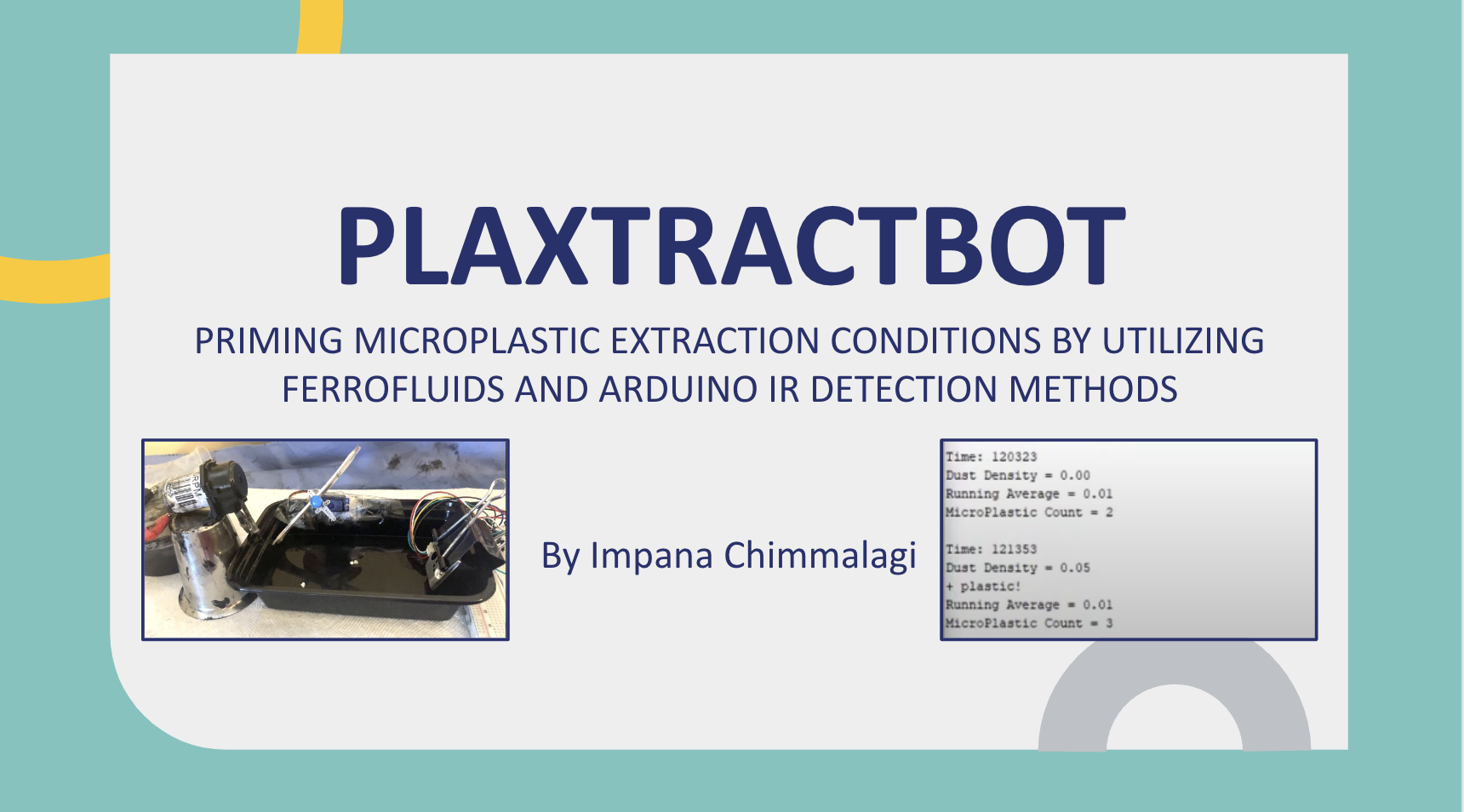 PLAXTRACTBOT

PRIMING MICROPLASTIC EXTRACTION CONDITIONS BY UTILIZING FERROFLUIDS AND ARDUINO IR DETECTION METHODS

RPM

By Impana Chimmalagi

Time: 120323
Dust Density = 0.00
Running Average = 0.01
MicroPlastic Count = 2

Time: 121353
Dust Density = 0.05
+ plastic!
Running Average = 0.01
MicroPlastic Count = 3